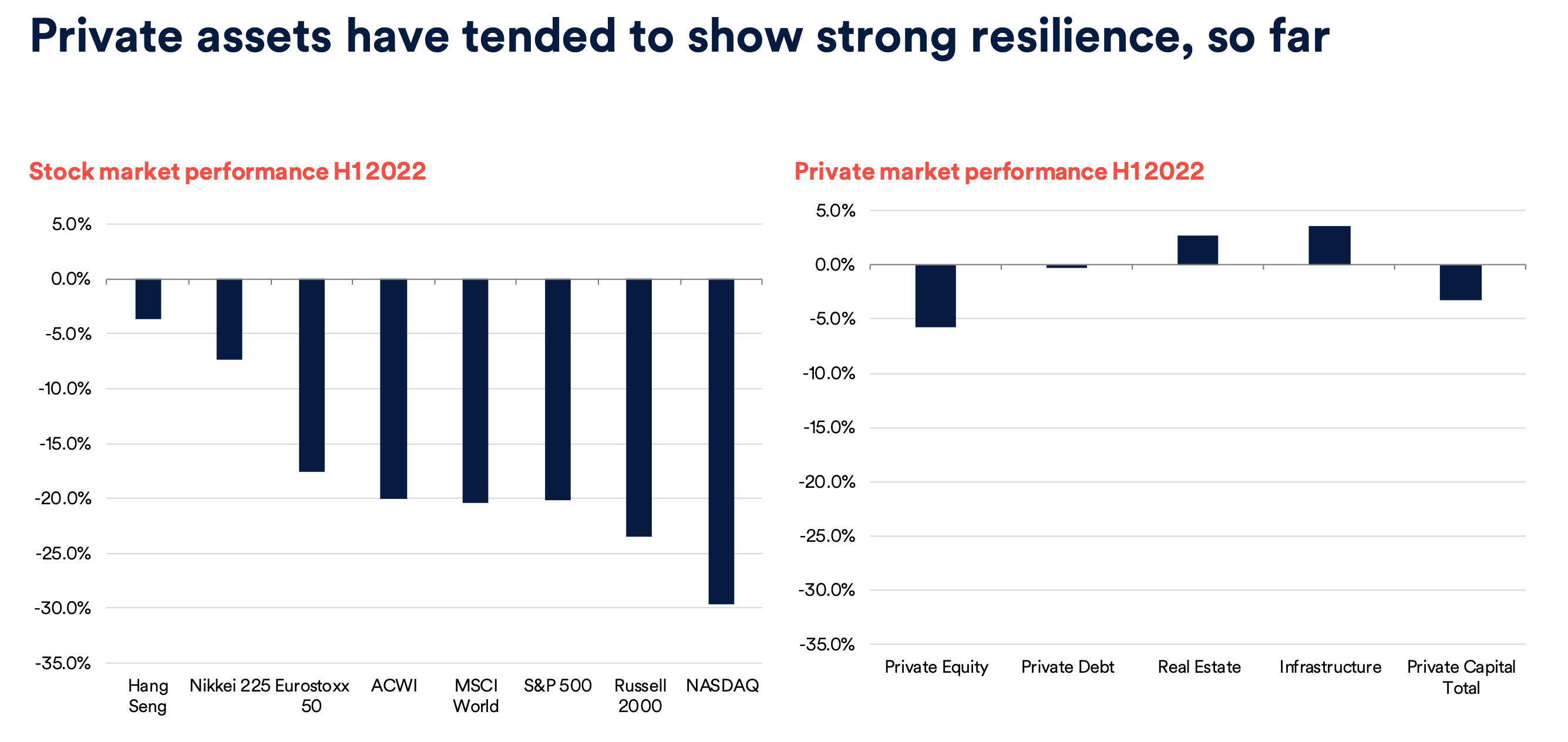 Private assets have tended to show strong resilience, so far

Stock market performance H1 2022

5.0%
0.0%
-5.0%
-10.0%
-15.0%
-20.0%
-25.0%
-30.0%
-35.0%

Hang Seng
Nikkei 225
Eurostoxx 50
ACWI
MSCI World
S&P 500
Russell 2000
NASDAQ

Private market performance H1 2022

5.0%
0.0%
-5.0%
-10.0%
-15.0%
-20.0%
-25.0%
-30.0%
-35.0%

Private Equity
Private Debt
Real Estate
Infrastructure
Private Capital Total